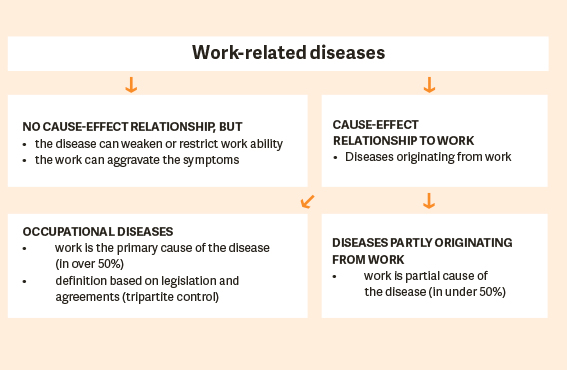 Work-related diseases

NO CAUSE-EFFECT RELATIONSHIP, BUT
• the disease can weaken or restrict work ability
• the work can aggravate the symptoms

CAUSE-EFFECT RELATIONSHIP TO WORK
• Diseases originating from work

OCCUPATIONAL DISEASES
• work is the primary cause of the disease (in over 50%)
• definition based on legislation and agreements (tripartite control)

DISEASES PARTLY ORIGINATING FROM WORK
• work is partial cause of the disease (in under 50%)